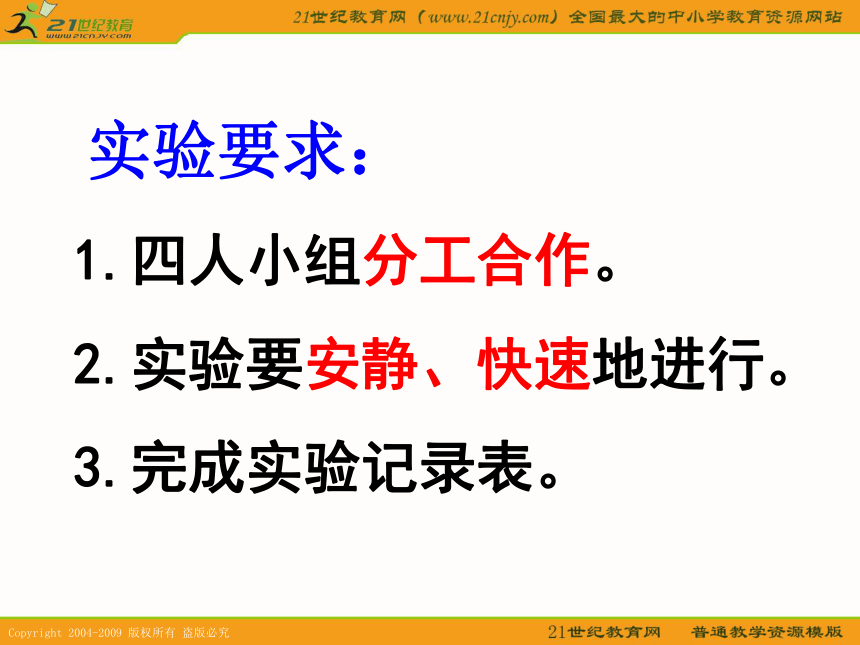 21世纪教育
www.21cnjy.com

21世纪教育网（www.21cnjy.com）全国最大的中小学教育资源网站

实验要求：

1. 四人小组分工合作。

2. 实验要安静、快速地进行。

3. 完成实验记录表。

Copyright 2004-2009 版权所有 盗版必究

21世纪教育网 普通教学资源模版